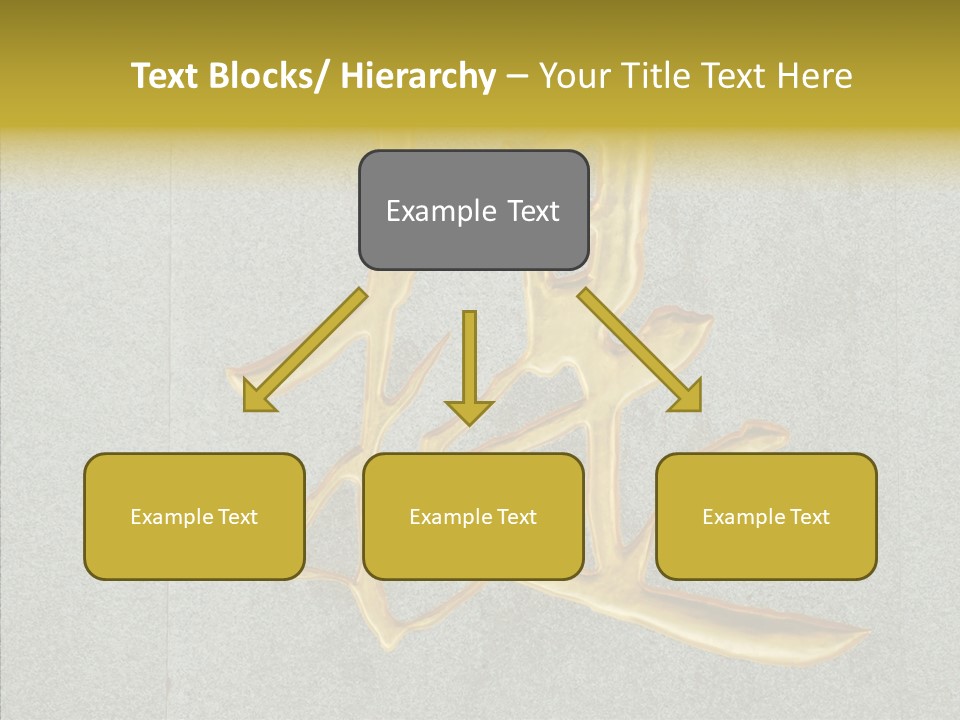 Text Blocks/ Hierarchy – Your Title Text Here

Example Text

Example Text

Example Text

Example Text